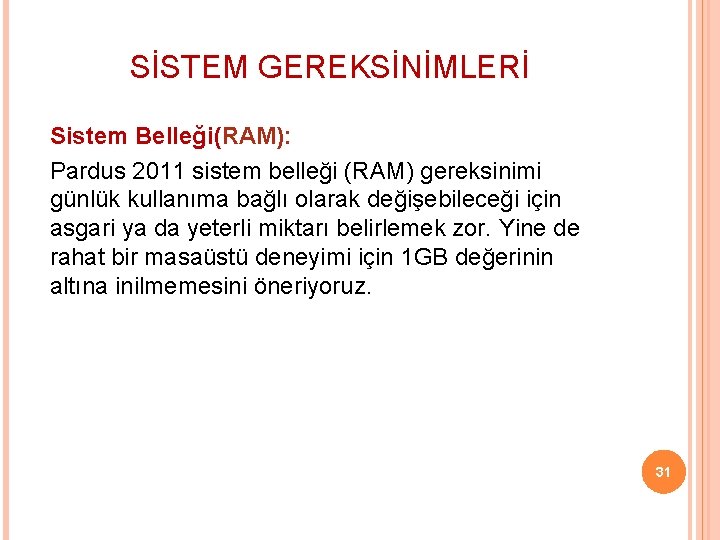 SİSTEM GEREKSİNİMLERİ

Sistem Belleği(RAM):

Pardus 2011 sistem belleği (RAM) gereksinimi günlük kullanıma bağlı olarak değişebileceği için asgari ya da yeterli miktarı belirlemek zor. Yine de rahat bir masaüstü deneyimi için 1GB değerinin altına inilmemesini öneriyoruz.

31